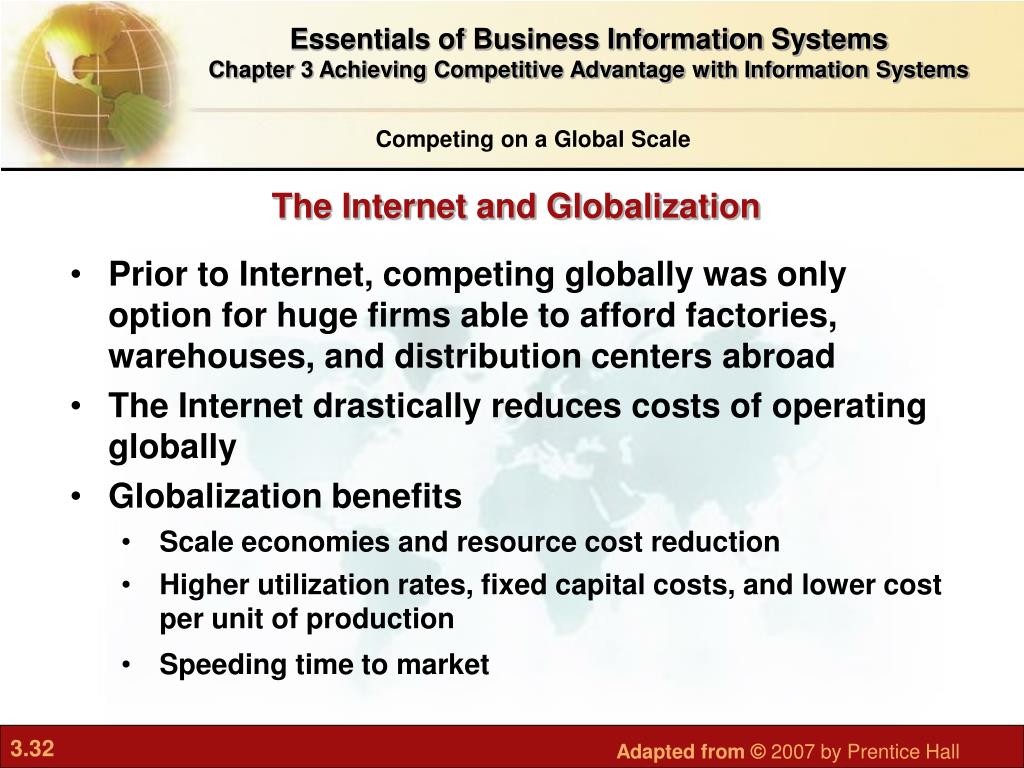 Essentials of Business Information Systems
Chapter 3 Achieving Competitive Advantage with Information Systems

Competing on a Global Scale

The Internet and Globalization

• Prior to Internet, competing globally was only option for huge firms able to afford factories, warehouses, and distribution centers abroad
• The Internet drastically reduces costs of operating globally
• Globalization benefits
  • Scale economies and resource cost reduction
  • Higher utilization rates, fixed capital costs, and lower cost per unit of production
  • Speeding time to market

3.32

Adapted from © 2007 by Prentice Hall